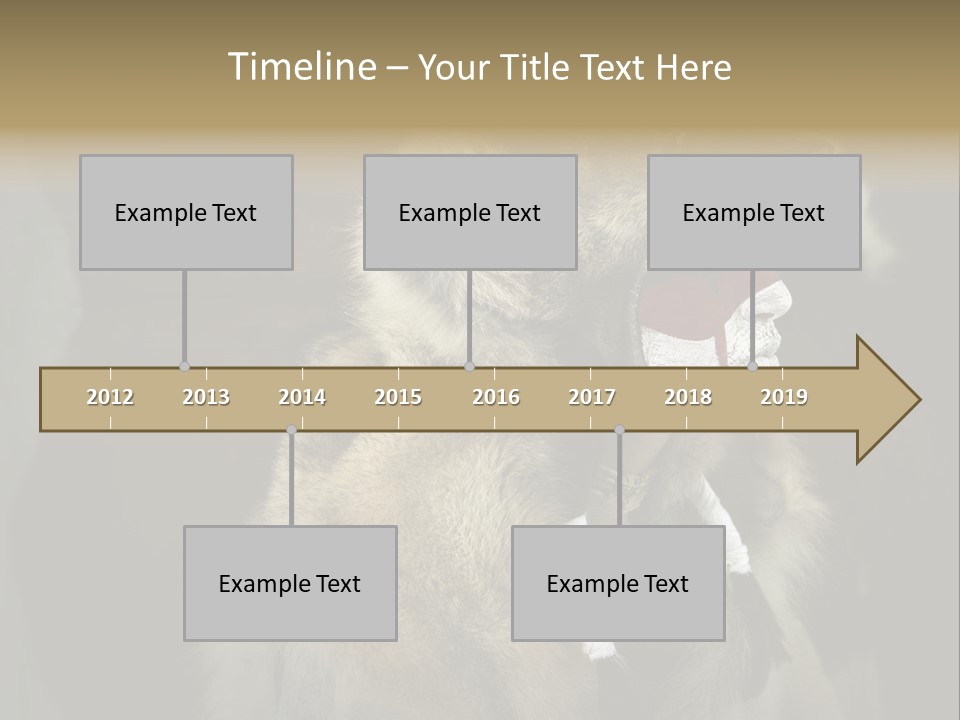 Timeline – Your Title Text Here

Example Text

Example Text

Example Text

2012 2013 2014 2015 2016 2017 2018 2019

Example Text

Example Text